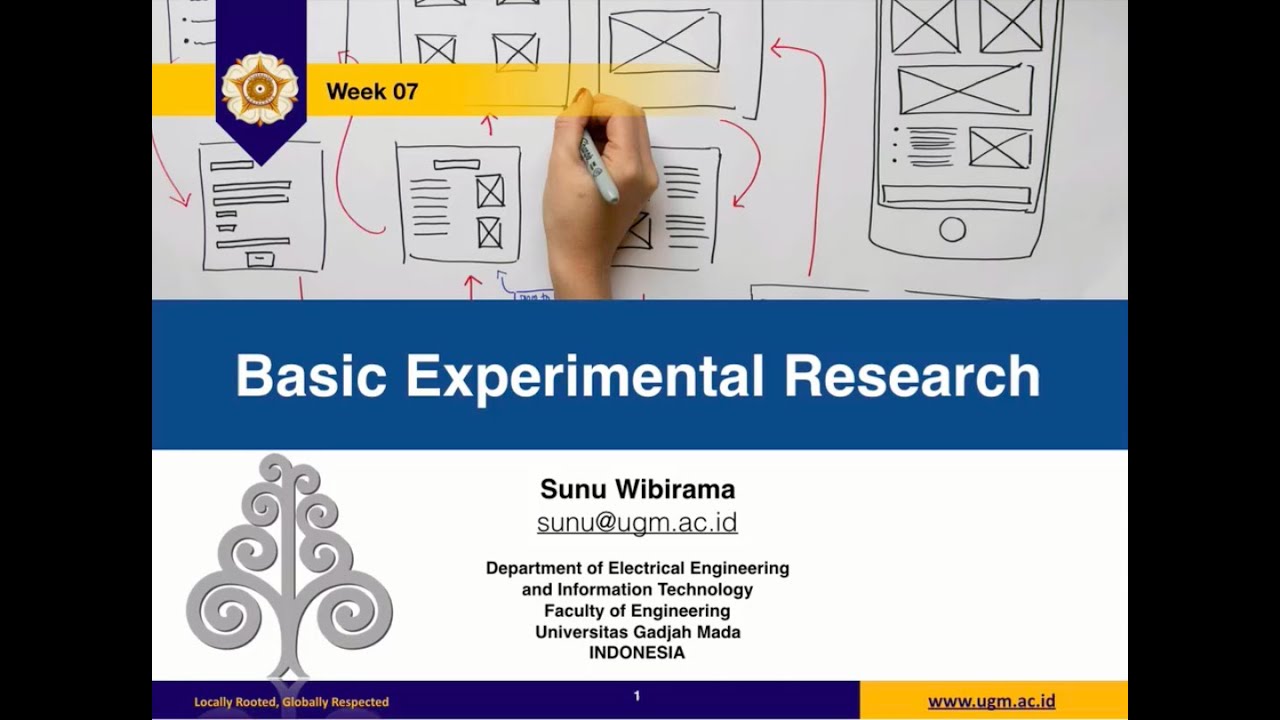 Week 07

Basic Experimental Research

Sunu Wibirama
sunu@ugm.ac.id

Department of Electrical Engineering
and Information Technology
Faculty of Engineering
Universitas Gadjah Mada
INDONESIA

Locally Rooted, Globally Respected

1

www.ugm.ac.id